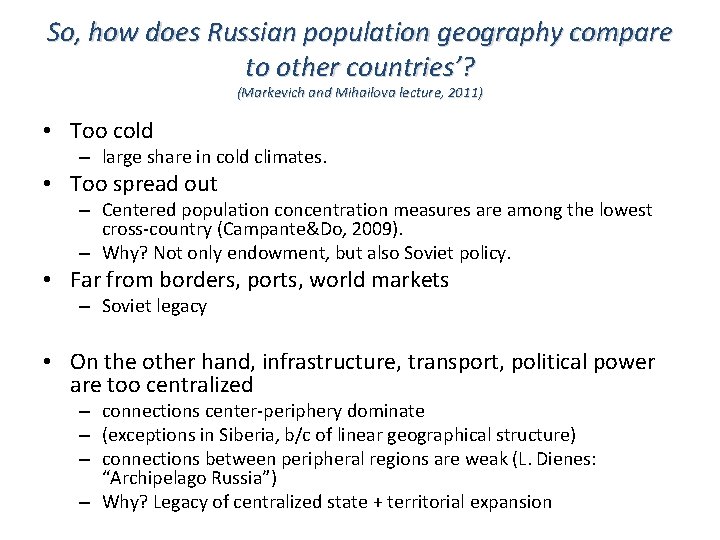 So, how does Russian population geography compare to other countries'?
(Markevich and Mihailova lecture, 2011)

• Too cold
– large share in cold climates.
• Too spread out
– Centered population concentration measures are among the lowest cross-country (Campante&Do, 2009).
– Why? Not only endowment, but also Soviet policy.
• Far from borders, ports, world markets
– Soviet legacy

• On the other hand, infrastructure, transport, political power are too centralized
– connections center-periphery dominate
– (exceptions in Siberia, b/c of linear geographical structure)
– connections between peripheral regions are weak (L. Dienes: "Archipelago Russia")
– Why? Legacy of centralized state + territorial expansion